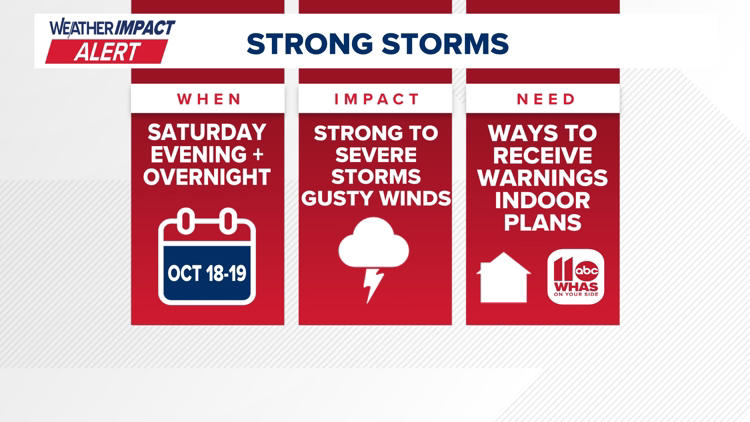 WEATHER IMPACT ALERT

STRONG STORMS

WHEN

SATURDAY EVENING + OVERNIGHT

OCT 18-19

IMPACT

STRONG TO SEVERE STORMS GUSTY WINDS

NEED

WAYS TO RECEIVE WARNINGS INDOOR PLANS

11 abc WHAS ON YOUR SIDE